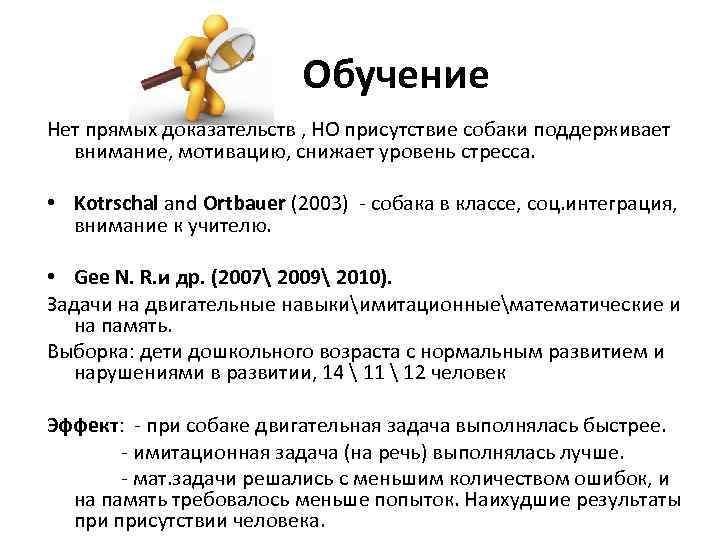 Обучение

Нет прямых доказательств , НО присутствие собаки поддерживает внимание, мотивацию, снижает уровень стресса.

• Kotrschal and Ortbauer (2003) - собака в классе, соц.интеграция, внимание к учителю.

• Gee N. R.и др. (2007\ 2009\ 2010).

Задачи на двигательные навыки\имитационные\математические и на память.

Выборка: дети дошкольного возраста с нормальным развитием и нарушениями в развитии, 14 \ 11 \ 12 человек

Эффект: - при собаке двигательная задача выполнялась быстрее.
- имитационная задача (на речь) выполнялась лучше.
- мат.задачи решались с меньшим количеством ошибок, и на память требовалось меньше попыток. Наихудшие результаты при присутствии человека.